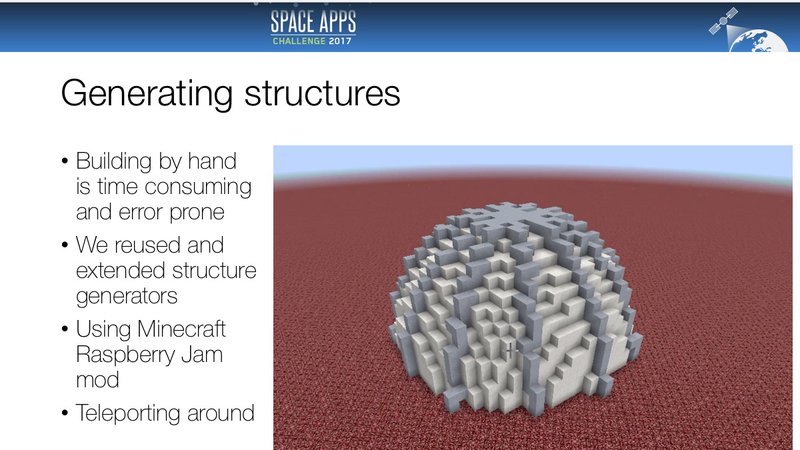 SPACE APPS
CHALLENGE 2017

Generating structures

• Building by hand is time consuming and error prone

• We reused and extended structure generators

• Using Minecraft Raspberry Jam mod

• Teleporting around